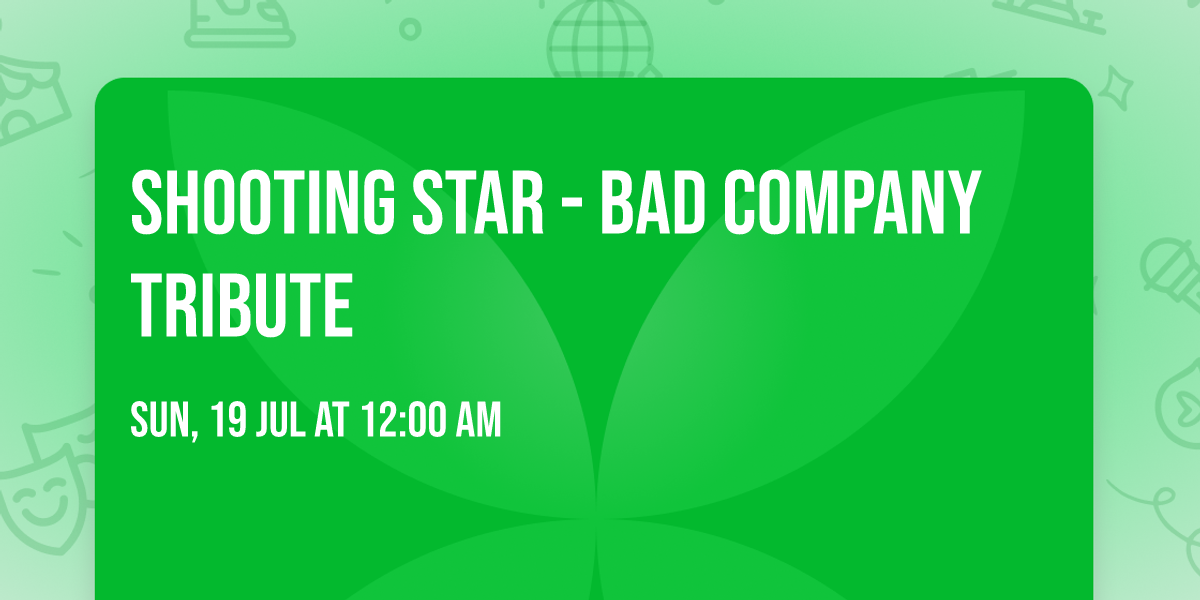 SHOOTING STAR - BAD COMPANY TRIBUTE

SUN, 19 JUL AT 12:00 AM